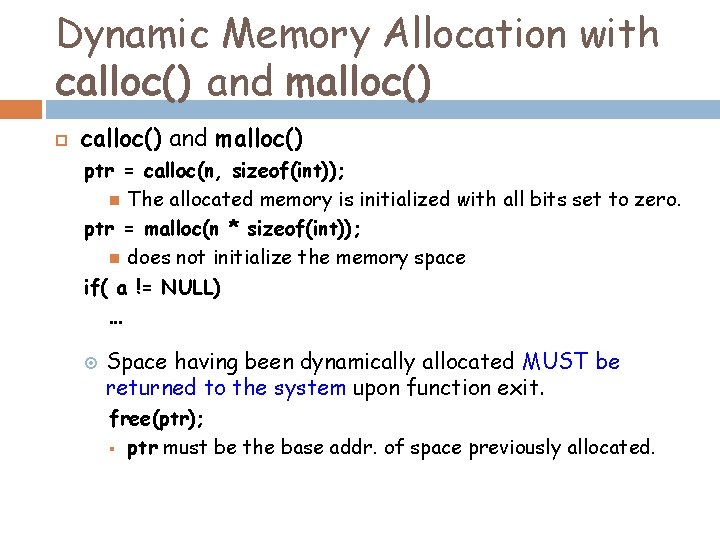 Dynamic Memory Allocation with calloc() and malloc()

calloc() and malloc()

ptr = calloc(n, sizeof(int));

The allocated memory is initialized with all bits set to zero.

ptr = malloc(n * sizeof(int));

does not initialize the memory space

if( a != NULL)

...

Space having been dynamically allocated MUST be returned to the system upon function exit.

free(ptr);

ptr must be the base addr. of space previously allocated.